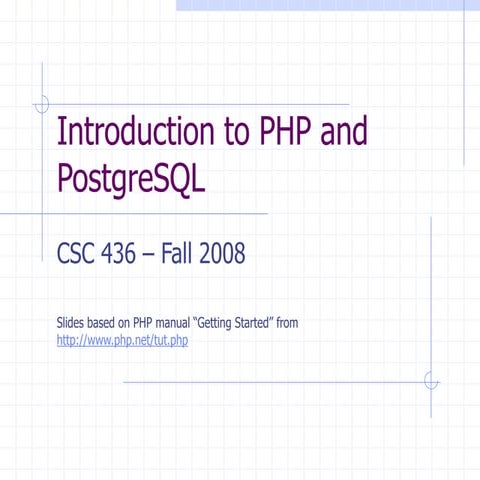 Introduction to PHP and PostgreSQL

CSC 436 – Fall 2008

Slides based on PHP manual “Getting Started” from http://www.php.net/tut.php